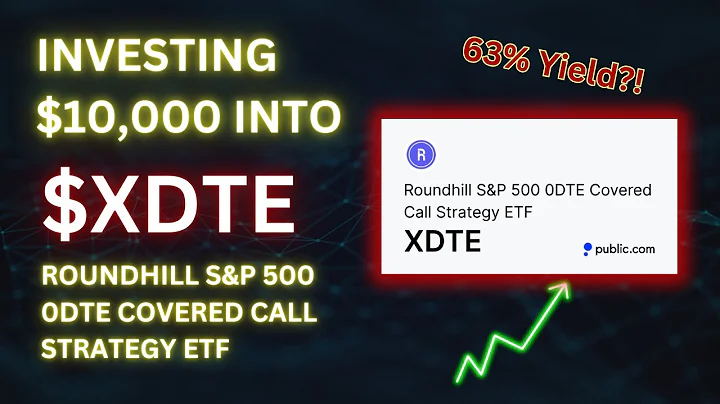 INVESTING $10,000 INTO

$XDTE

ROUNDHILL S&P 500 0DTE COVERED CALL STRATEGY ETF

63% Yield?!

R

Roundhill S&P 500 0DTE Covered Call Strategy ETF

XDTE

public.com